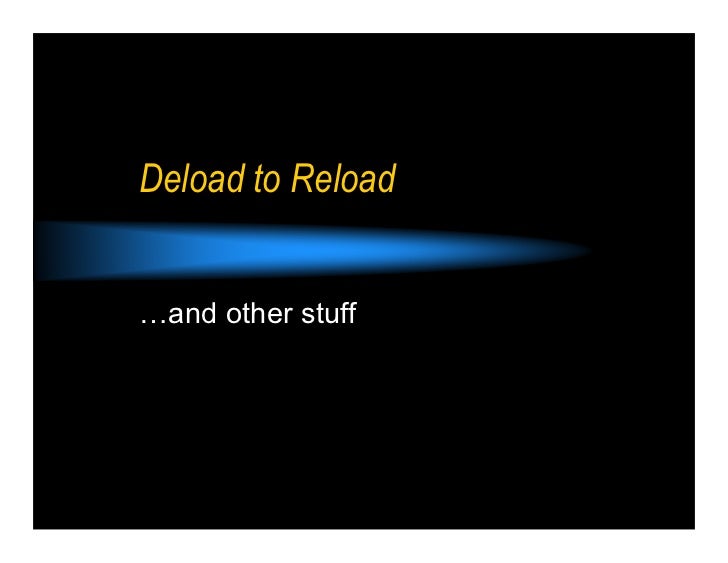 Deload to Reload

…and other stuff